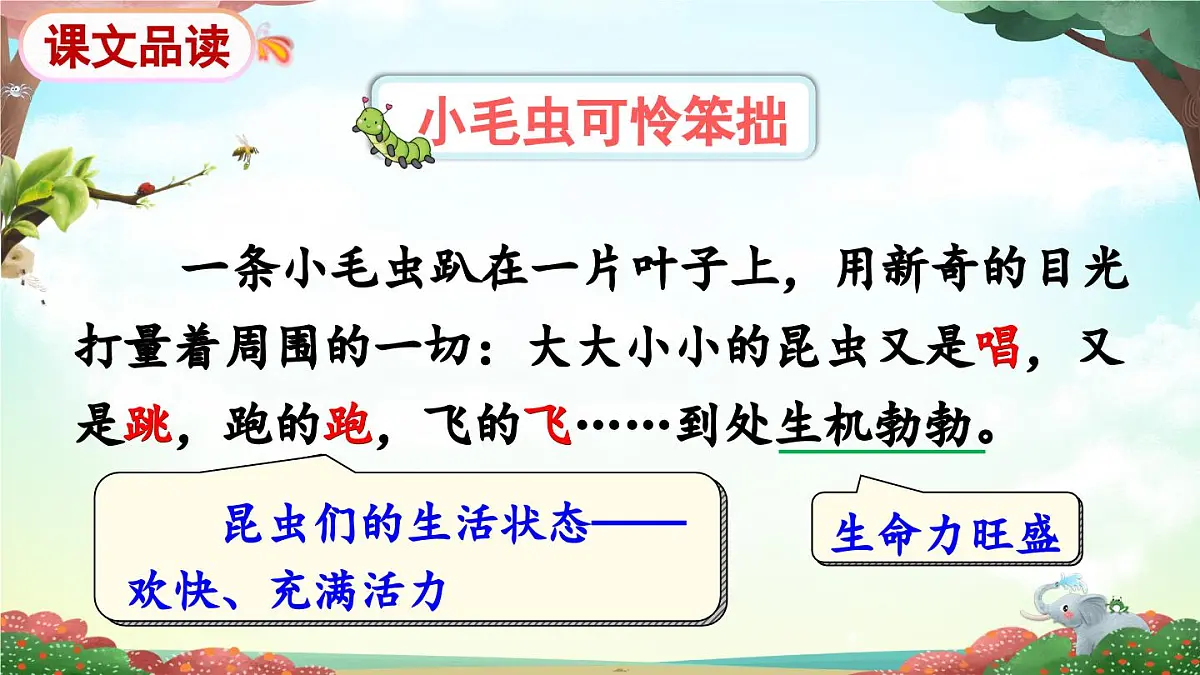 课文品读

小毛虫可怜笨拙

一条小毛虫趴在一片叶子上，用新奇的目光打量着周围的一切：大大小小的昆虫又是唱，又是跳，跑的跑，飞的飞……到处生机勃勃。

昆虫们的生活状态——欢快、充满活力

生命力旺盛